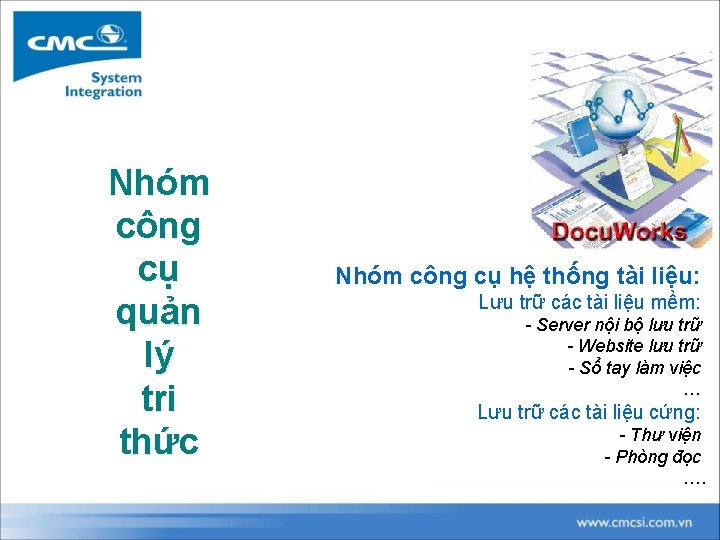 CMC
System Integration

Nhóm công cụ quản lý tri thức

DocuWorks

Nhóm công cụ hệ thống tài liệu:
Lưu trữ các tài liệu mềm:
- Server nội bộ lưu trữ
- Website lưu trữ
- Sổ tay làm việc
…
Lưu trữ các tài liệu cứng:
- Thư viện
- Phòng đọc
….

www.cmcsi.com.vn